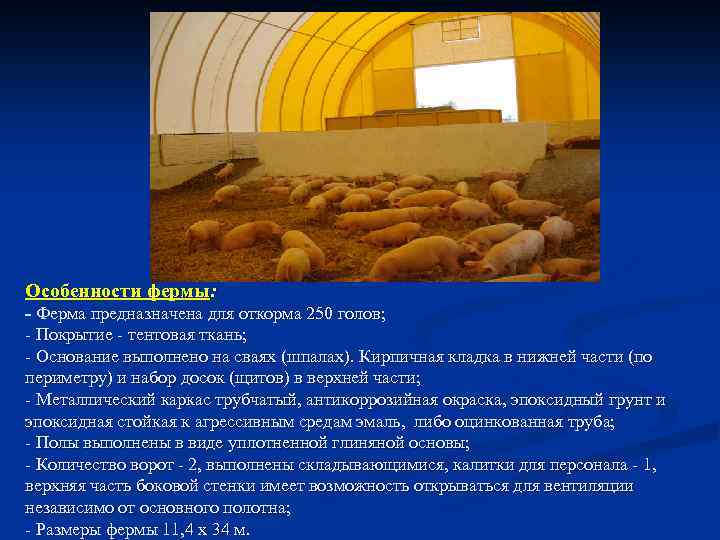 Особенности фермы:
- Ферма предназначена для откорма 250 голов;
- Покрытие - тентовая ткань;
- Основание выполнено на сваях (шпалах). Кирпичная кладка в нижней части (по периметру) и набор досок (щитов) в верхней части;
- Металлический каркас трубчатый, антикоррозийная окраска, эпоксидный грунт и эпоксидная стойкая к агрессивным средам эмаль, либо оцинкованная труба;
- Полы выполнены в виде уплотненной глиняной основы;
- Количество ворот - 2, выполнены складывающимися, калитки для персонала - 1, верхняя часть боковой стенки имеет возможность открываться для вентиляции независимо от основного полотна;
- Размеры фермы 11,4 х 34 м.